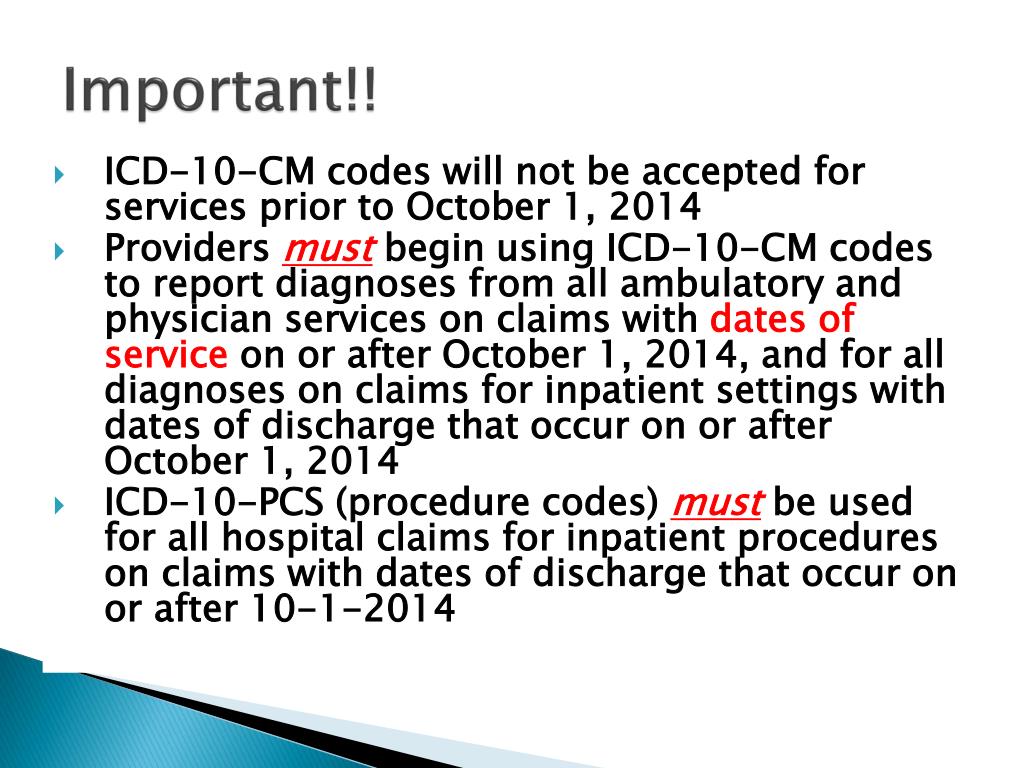 Important!!

ICD-10-CM codes will not be accepted for services prior to October 1, 2014

Providers must begin using ICD-10-CM codes to report diagnoses from all ambulatory and physician services on claims with dates of service on or after October 1, 2014, and for all diagnoses on claims for inpatient settings with dates of discharge that occur on or after October 1, 2014

ICD-10-PCS (procedure codes) must be used for all hospital claims for inpatient procedures on claims with dates of discharge that occur on or after 10-1-2014